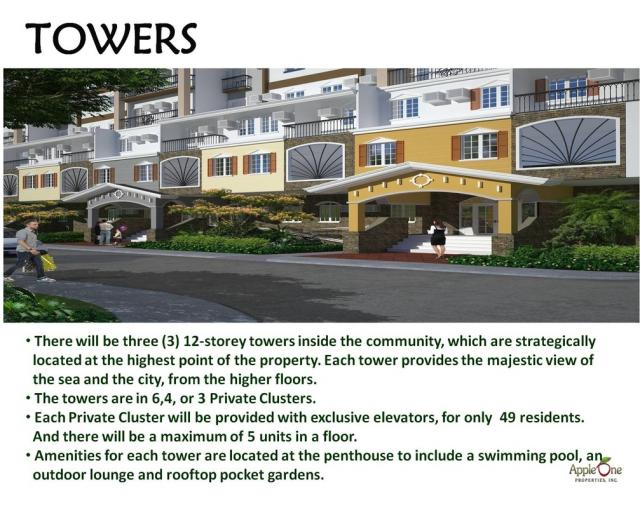 TOWERS

• There will be three (3) 12-storey towers inside the community, which are strategically located at the highest point of the property. Each tower provides the majestic view of the sea and the city, from the higher floors.
• The towers are in 6,4, or 3 Private Clusters.
• Each Private Cluster will be provided with exclusive elevators, for only 49 residents. And there will be a maximum of 5 units in a floor.
• Amenities for each tower are located at the penthouse to include a swimming pool, an outdoor lounge and rooftop pocket gardens.

AppleOne
PROPERTIES, INC.